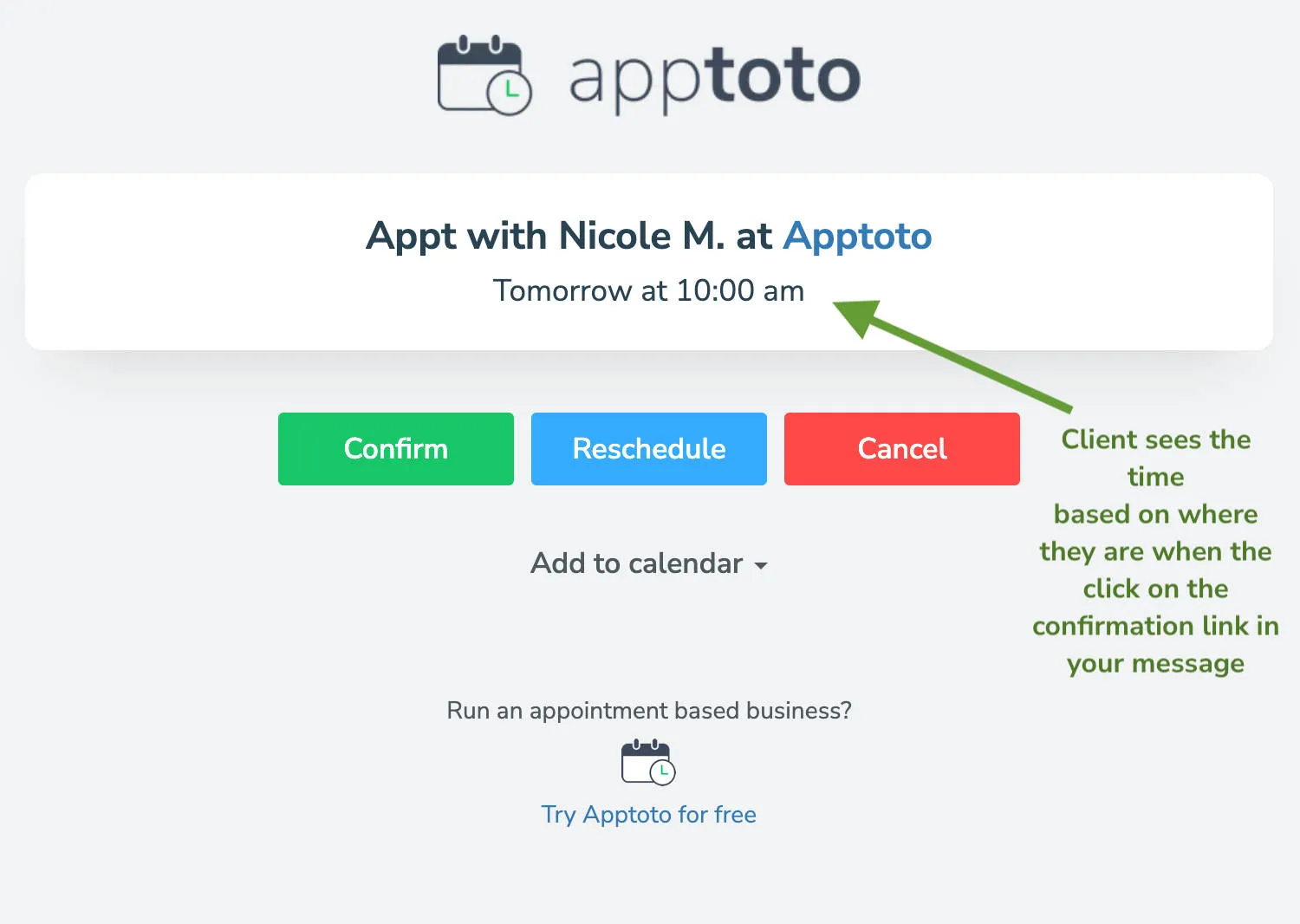 apptoto

Appt with Nicole M. at Apptoto

Tomorrow at 10:00 am

Confirm

Reschedule

Cancel

Client sees the time based on where they are when the click on the confirmation link in your message

Add to calendar

Run an appointment based business?

Try Apptoto for free